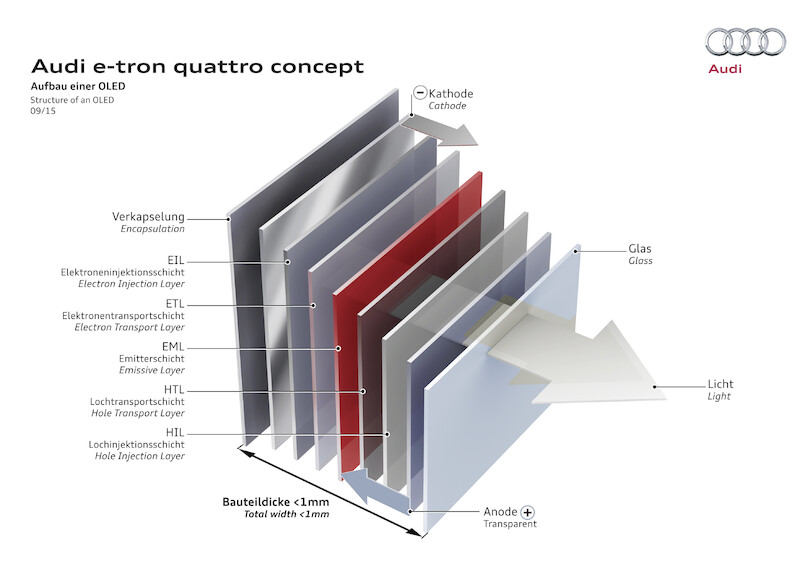 Audi e-tron quattro concept
Aufbau einer OLED
Structure of an OLED
09/15

Audi

− Kathode
Cathode

Verkapselung
Encapsulation

EIL
Elektroneninjektionsschicht
Electron Injection Layer

ETL
Elektronentransportschicht
Electron Transport Layer

EML
Emitterschicht
Emissive Layer

HTL
Lochtransportschicht
Hole Transport Layer

HIL
Lochinjektionsschicht
Hole Injection Layer

Glas
Glass

Licht
Light

Bauteildicke <1mm
Total width <1mm

Anode +
Transparent